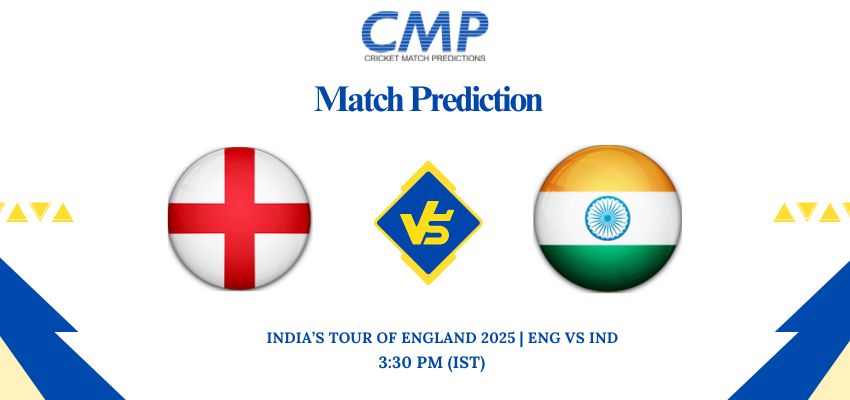 CMP
CRICKET MATCH PREDICTIONS

Match Prediction

VS

INDIA'S TOUR OF ENGLAND 2025 | ENG VS IND
3:30 PM (IST)